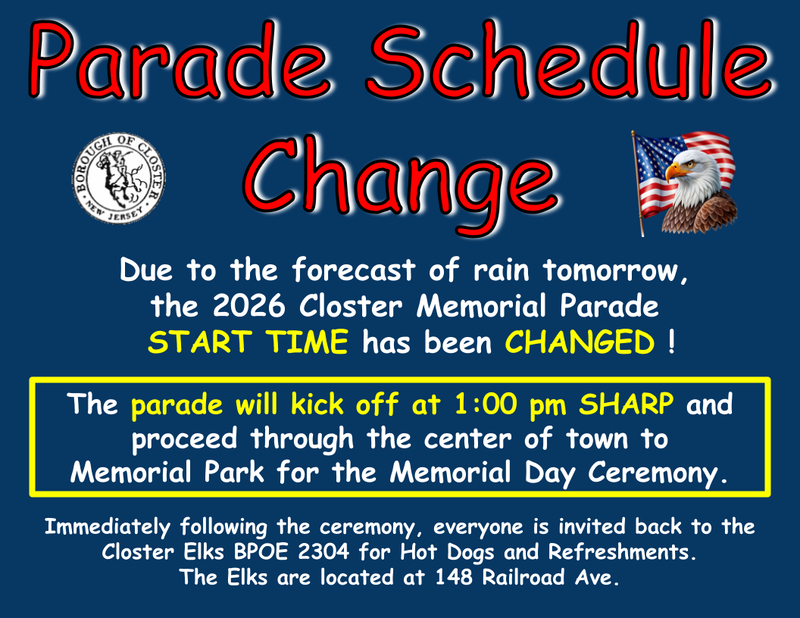 Parade Schedule Change

BOROUGH OF CLOSTER
NEW JERSEY

Due to the forecast of rain tomorrow, the 2026 Closter Memorial Parade START TIME has been CHANGED !

The parade will kick off at 1:00 pm SHARP and proceed through the center of town to Memorial Park for the Memorial Day Ceremony.

Immediately following the ceremony, everyone is invited back to the Closter Elks BPOE 2304 for Hot Dogs and Refreshments. The Elks are located at 148 Railroad Ave.